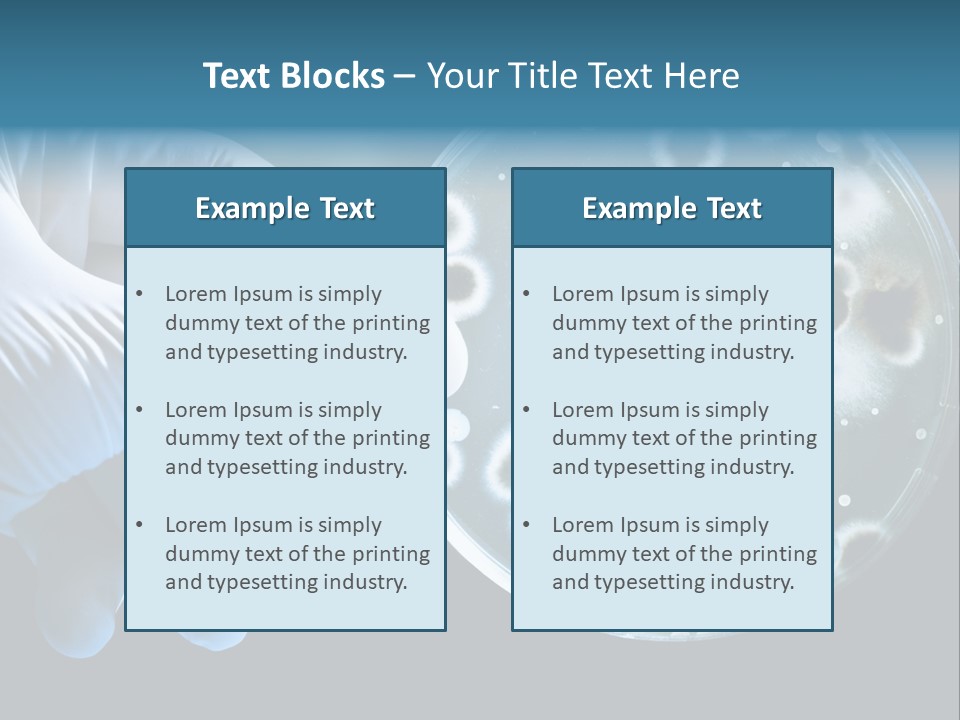 Text Blocks – Your Title Text Here

Example Text

• Lorem Ipsum is simply dummy text of the printing and typesetting industry.

• Lorem Ipsum is simply dummy text of the printing and typesetting industry.

• Lorem Ipsum is simply dummy text of the printing and typesetting industry.

Example Text

• Lorem Ipsum is simply dummy text of the printing and typesetting industry.

• Lorem Ipsum is simply dummy text of the printing and typesetting industry.

• Lorem Ipsum is simply dummy text of the printing and typesetting industry.